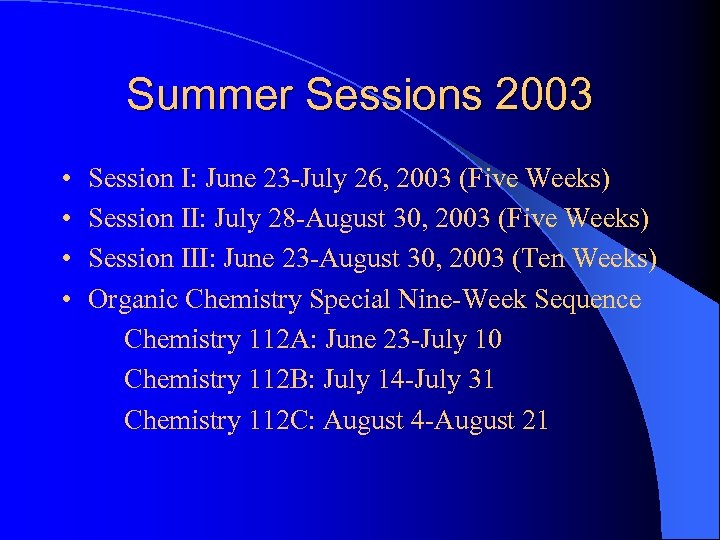 Summer Sessions 2003

• Session I: June 23-July 26, 2003 (Five Weeks)
• Session II: July 28-August 30, 2003 (Five Weeks)
• Session III: June 23-August 30, 2003 (Ten Weeks)
• Organic Chemistry Special Nine-Week Sequence

Chemistry 112A: June 23-July 10

Chemistry 112B: July 14-July 31

Chemistry 112C: August 4-August 21